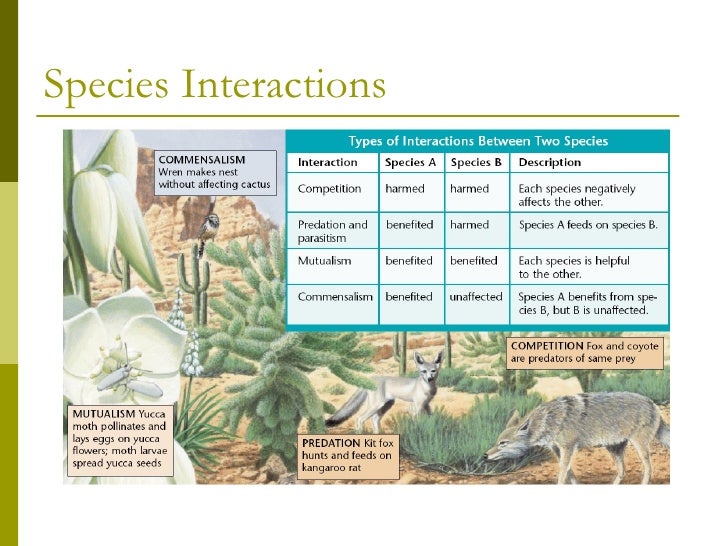 Species Interactions

COMMENSALISM Wren makes nest without affecting cactus

Types of Interactions Between Two Species

| Interaction | Species A | Species B | Description |
|---|---|---|---|
| Competition | harmed | harmed | Each species negatively affects the other. |
| Predation and parasitism | benefited | harmed | Species A feeds on species B. |
| Mutualism | benefited | benefited | Each species is helpful to the other. |
| Commensalism | benefited | unaffected | Species A benefits from species B, but B is unaffected. |

COMPETITION Fox and coyote are predators of same prey

MUTUALISM Yucca moth pollinates and lays eggs on yucca flowers; moth larvae spread yucca seeds

PREDATION Kit fox hunts and feeds on kangaroo rat